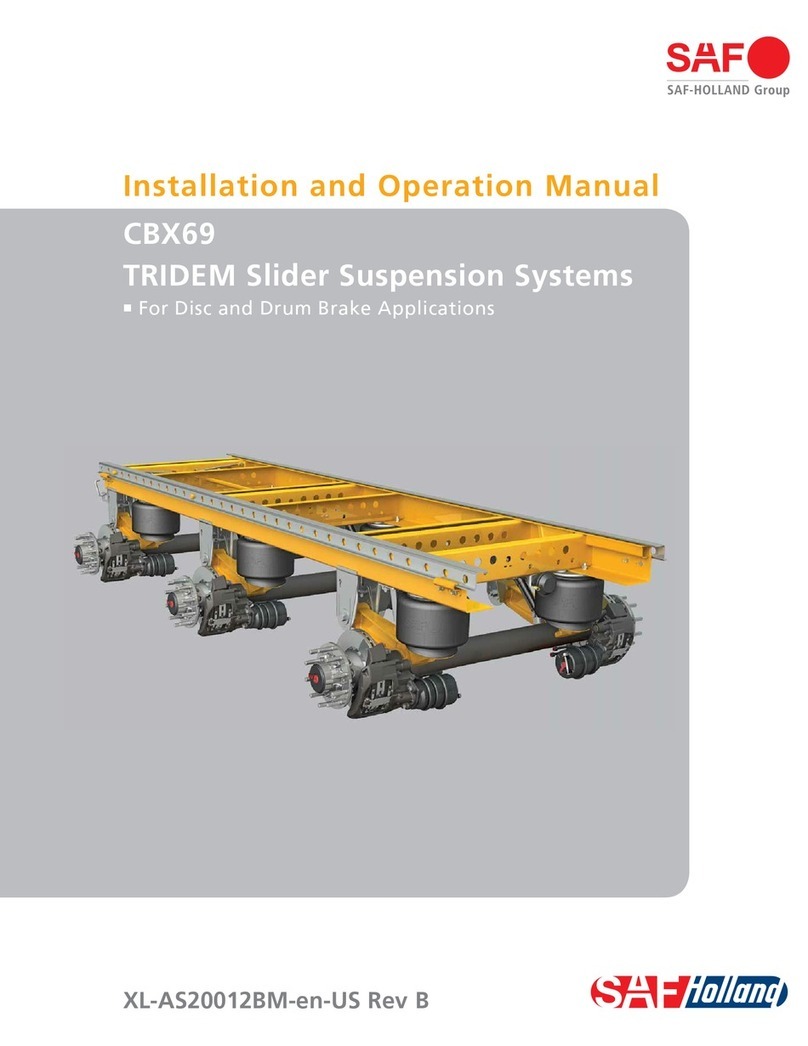 SAF
SAF-HOLLAND Group

Installation and Operation Manual

CBX69

TRIDEM Slider Suspension Systems

▪ For Disc and Drum Brake Applications

XL-AS20012BM-en-US Rev B

SAF Holland